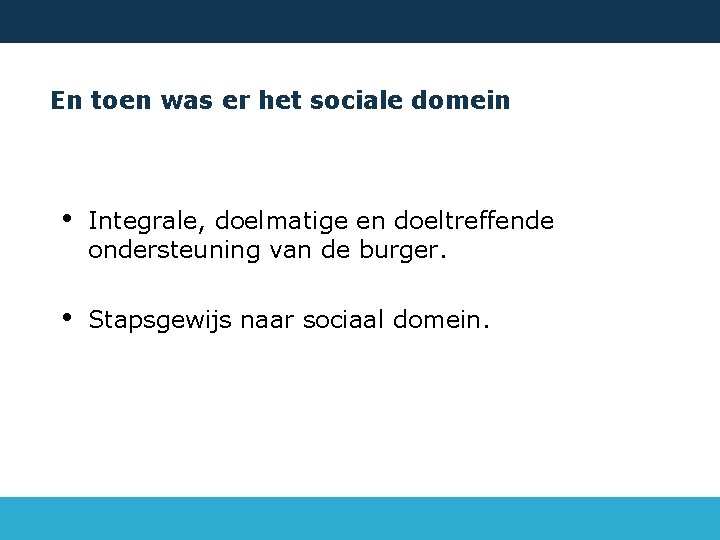 En toen was er het sociale domein

• Integrale, doelmatige en doeltreffende ondersteuning van de burger.

• Stapsgewijs naar sociaal domein.